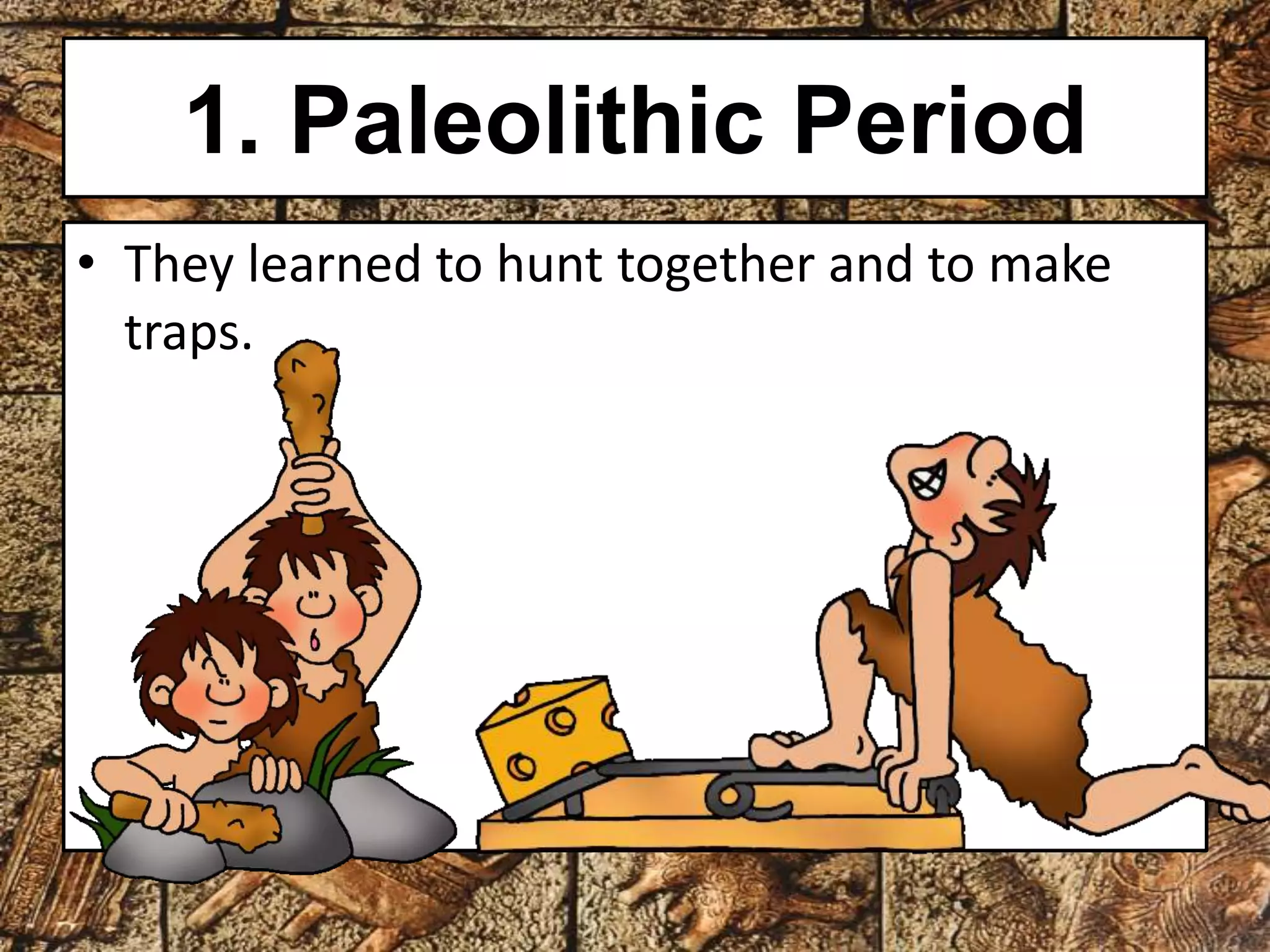 1. Paleolithic Period

• They learned to hunt together and to make traps.